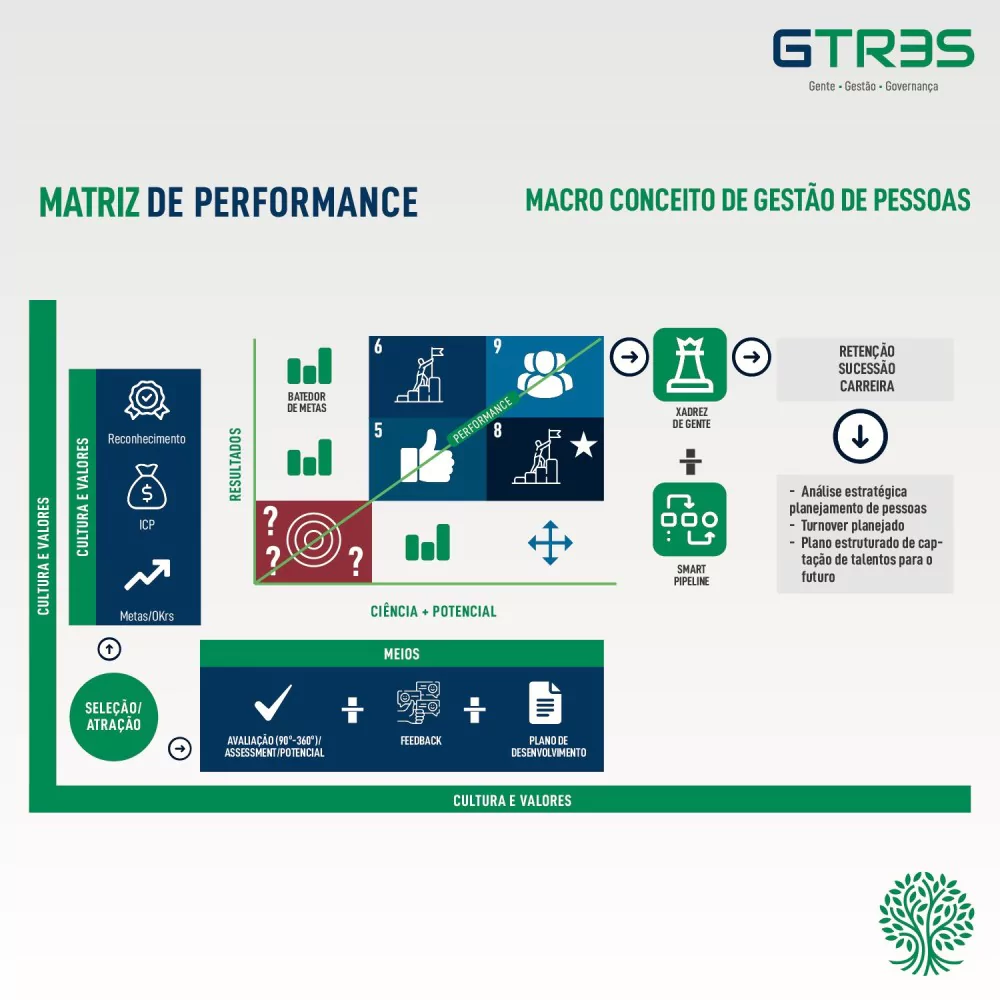 GTR3S
Gente • Gestão • Governança

MATRIZ DE PERFORMANCE

MACRO CONCEITO DE GESTÃO DE PESSOAS

CULTURA E VALORES

CULTURA E VALORES

Reconhecimento

ICP

Metas/OKrs

RESULTADOS

BATEDOR DE METAS

6

9

5

8

PERFORMANCE

? ? ?

CIÊNCIA + POTENCIAL

XADREZ DE GENTE

SMART PIPELINE

RETENÇÃO
SUCESSÃO
CARREIRA

- Análise estratégica planejamento de pessoas
- Turnover planejado
- Plano estruturado de captação de talentos para o futuro

SELEÇÃO/ ATRAÇÃO

MEIOS

AVALIAÇÃO (90°-360°)/ ASSESSMENT/POTENCIAL

FEEDBACK

PLANO DE DESENVOLVIMENTO

CULTURA E VALORES